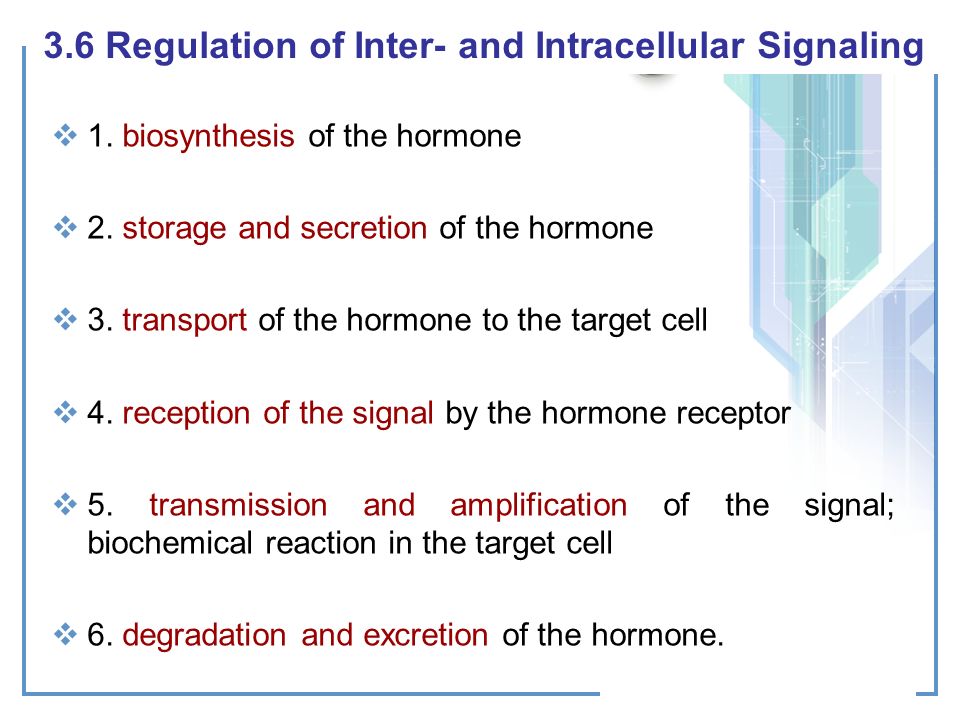 3.6 Regulation of Inter- and Intracellular Signaling

❖ 1. biosynthesis of the hormone

❖ 2. storage and secretion of the hormone

❖ 3. transport of the hormone to the target cell

❖ 4. reception of the signal by the hormone receptor

❖ 5. transmission and amplification of the signal; biochemical reaction in the target cell

❖ 6. degradation and excretion of the hormone.